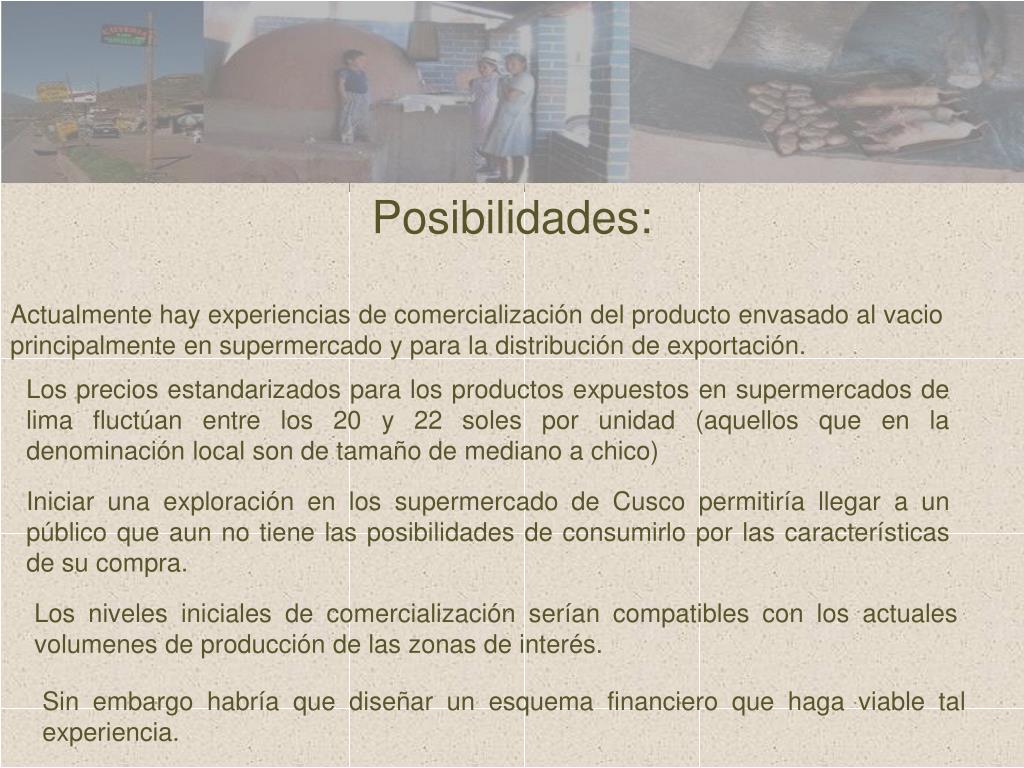 Posibilidades:

Actualmente hay experiencias de comercialización del producto envasado al vacio principalmente en supermercado y para la distribución de exportación.

Los precios estandarizados para los productos expuestos en supermercados de lima fluctúan entre los 20 y 22 soles por unidad (aquellos que en la denominación local son de tamaño de mediano a chico)

Iniciar una exploración en los supermercado de Cusco permitiría llegar a un público que aun no tiene las posibilidades de consumirlo por las características de su compra.

Los niveles iniciales de comercialización serían compatibles con los actuales volumenes de producción de las zonas de interés.

Sin embargo habría que diseñar un esquema financiero que haga viable tal experiencia.